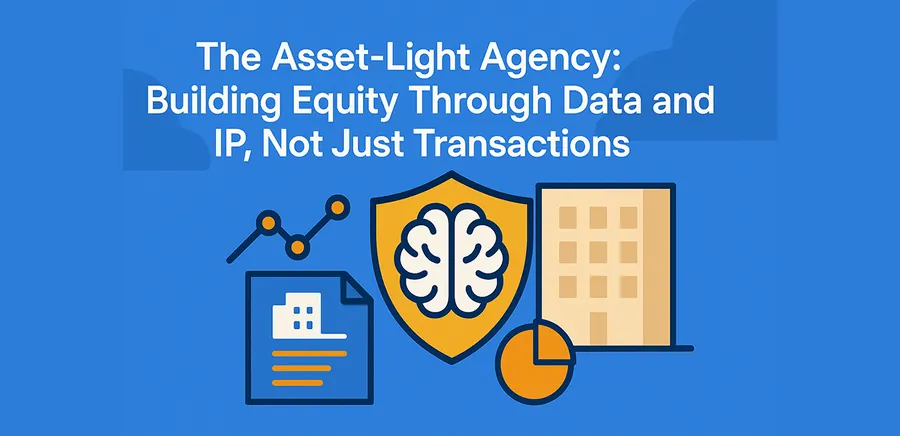 The Asset-Light Agency: Building Equity Through Data and IP, Not Just Transactions